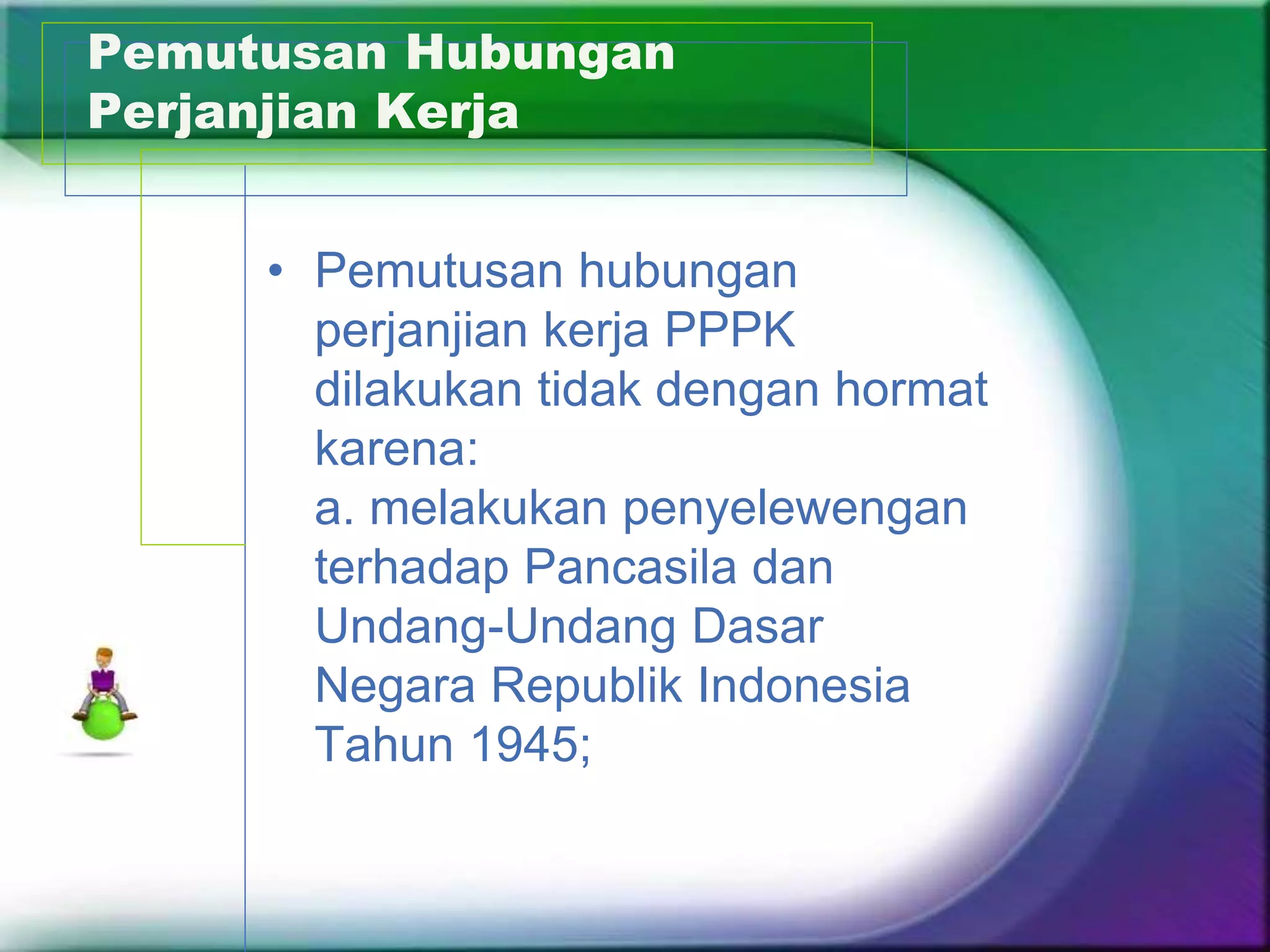 Pemutusan Hubungan Perjanjian Kerja

• Pemutusan hubungan perjanjian kerja PPPK dilakukan tidak dengan hormat karena:
a. melakukan penyelewengan terhadap Pancasila dan Undang-Undang Dasar Negara Republik Indonesia Tahun 1945;